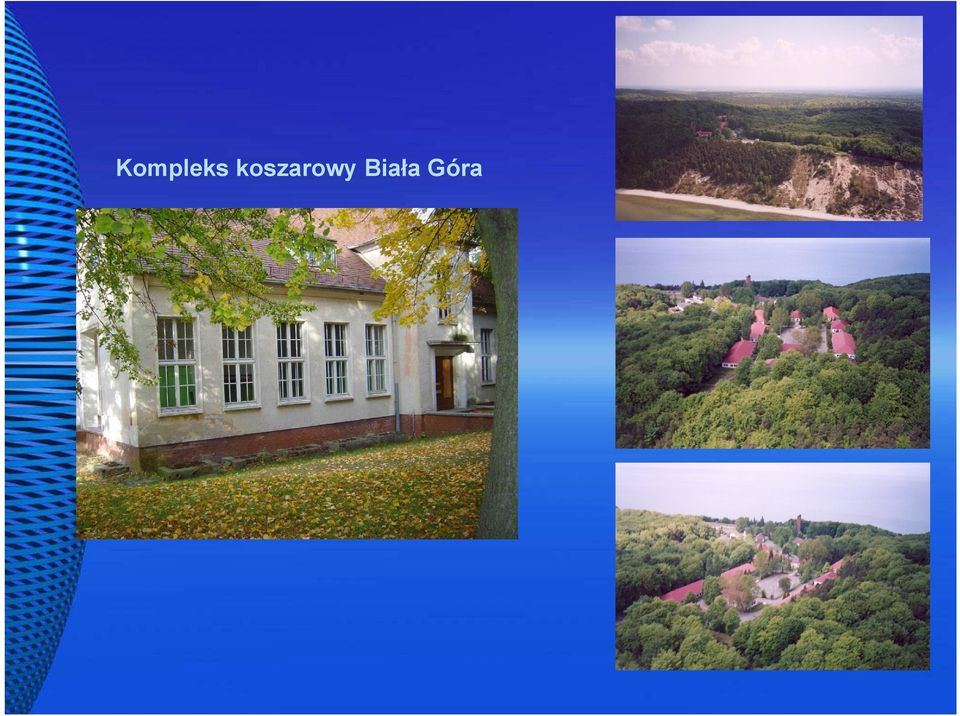 Kompleks koszarowy Biała Góra